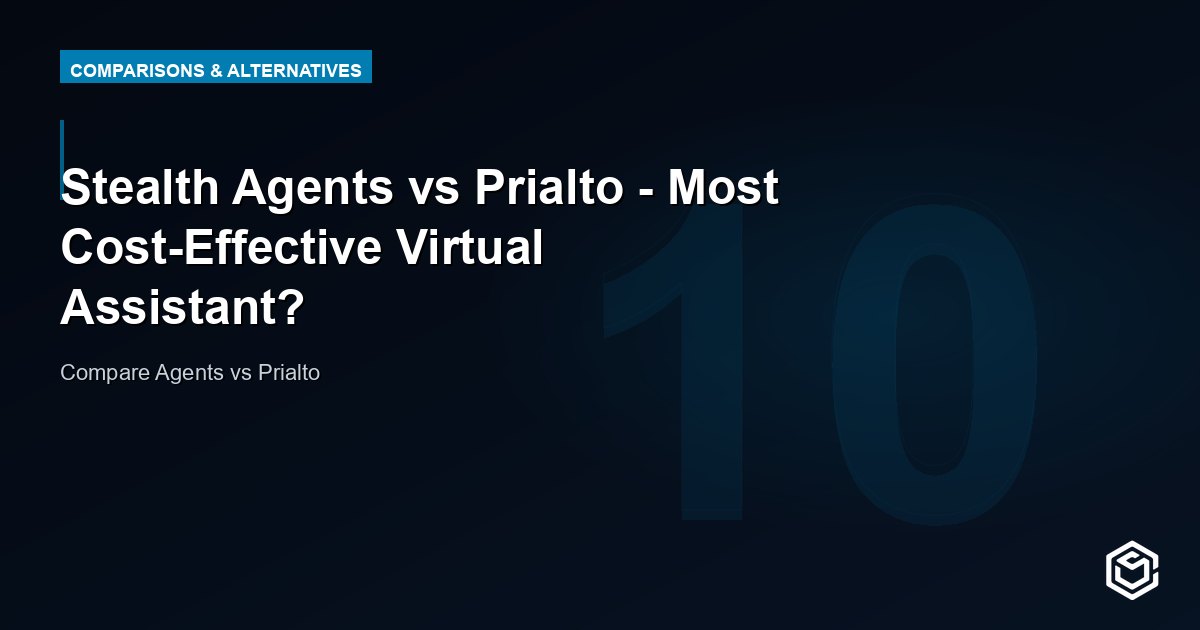 COMPARISONS & ALTERNATIVES

Stealth Agents vs Prialto - Most Cost-Effective Virtual Assistant?

Compare Agents vs Prialto

10